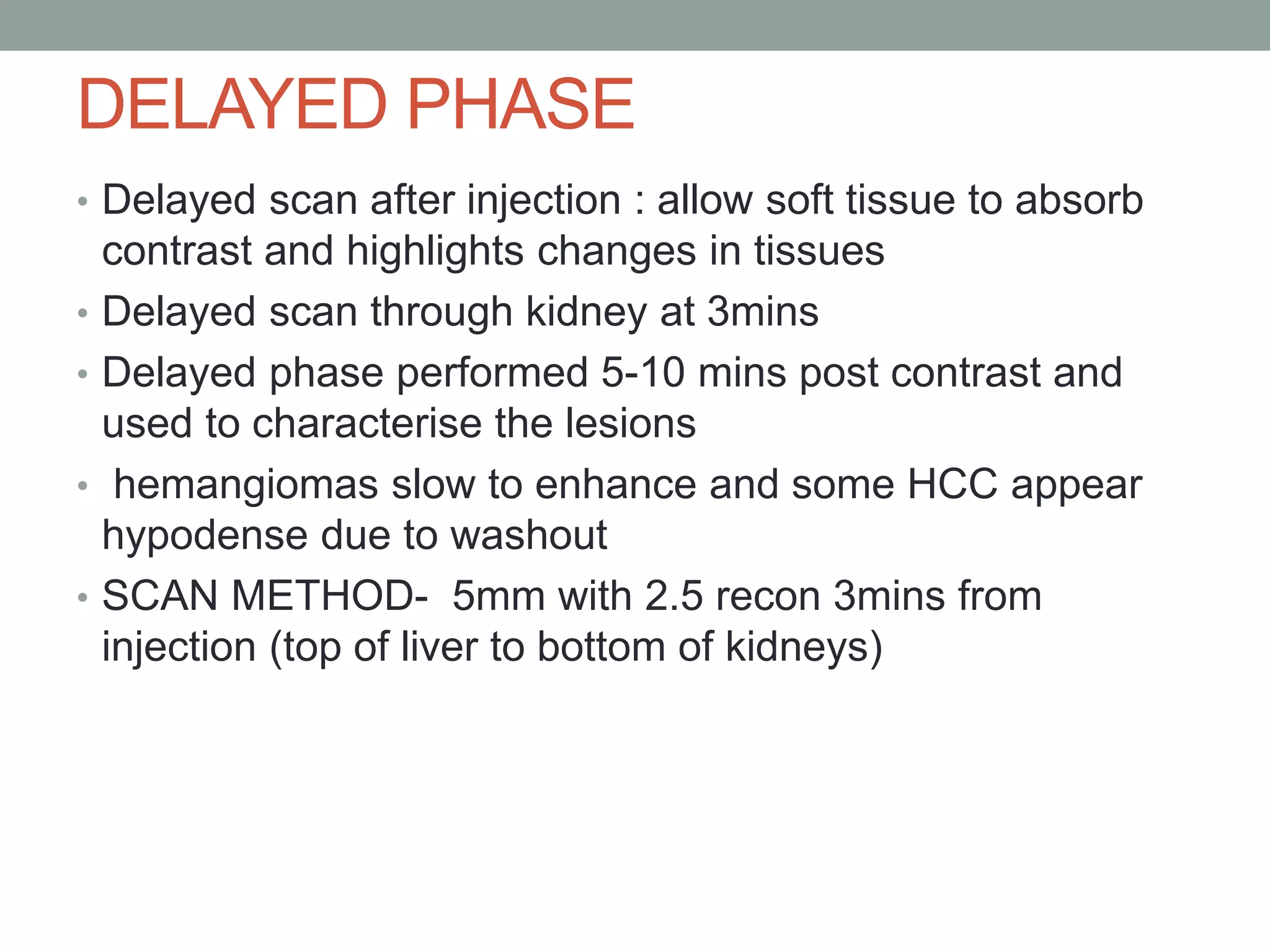 DELAYED PHASE

• Delayed scan after injection : allow soft tissue to absorb contrast and highlights changes in tissues
• Delayed scan through kidney at 3mins
• Delayed phase performed 5-10 mins post contrast and used to characterise the lesions
• hemangiomas slow to enhance and some HCC appear hypodense due to washout
• SCAN METHOD- 5mm with 2.5 recon 3mins from injection (top of liver to bottom of kidneys)